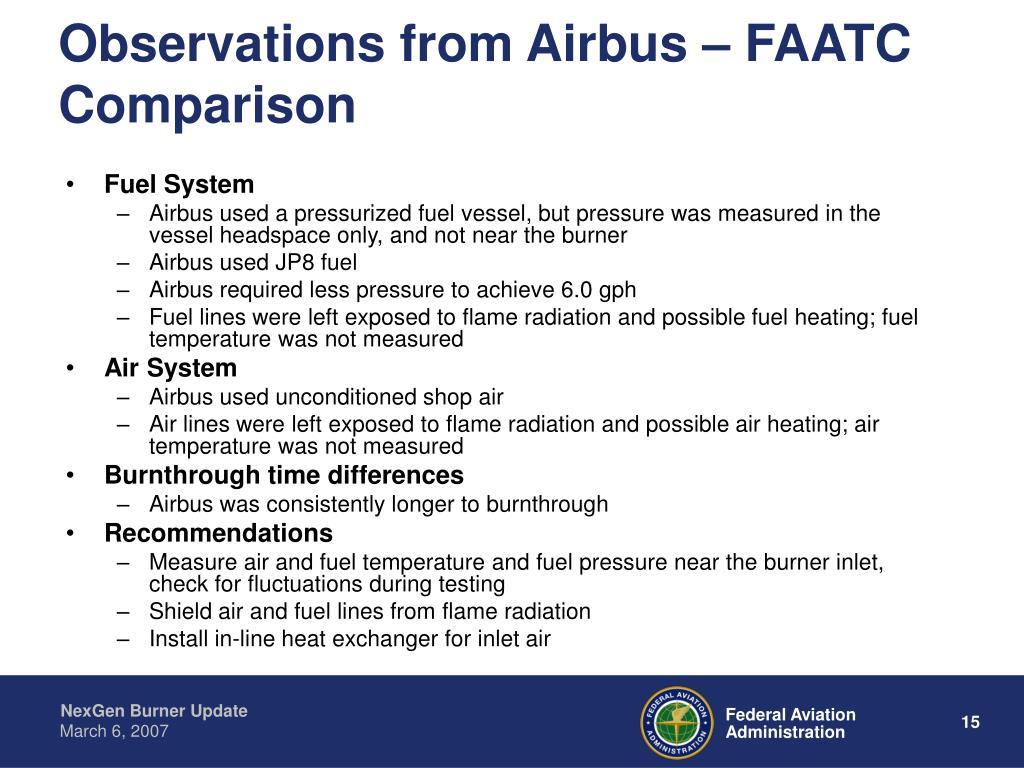 Observations from Airbus – FAATC Comparison

• Fuel System
 – Airbus used a pressurized fuel vessel, but pressure was measured in the vessel headspace only, and not near the burner
 – Airbus used JP8 fuel
 – Airbus required less pressure to achieve 6.0 gph
 – Fuel lines were left exposed to flame radiation and possible fuel heating; fuel temperature was not measured
• Air System
 – Airbus used unconditioned shop air
 – Air lines were left exposed to flame radiation and possible air heating; air temperature was not measured
• Burnthrough time differences
 – Airbus was consistently longer to burnthrough
• Recommendations
 – Measure air and fuel temperature and fuel pressure near the burner inlet, check for fluctuations during testing
 – Shield air and fuel lines from flame radiation
 – Install in-line heat exchanger for inlet air

NexGen Burner Update
March 6, 2007

FEDERAL AVIATION ADMINISTRATION

Federal Aviation Administration

15